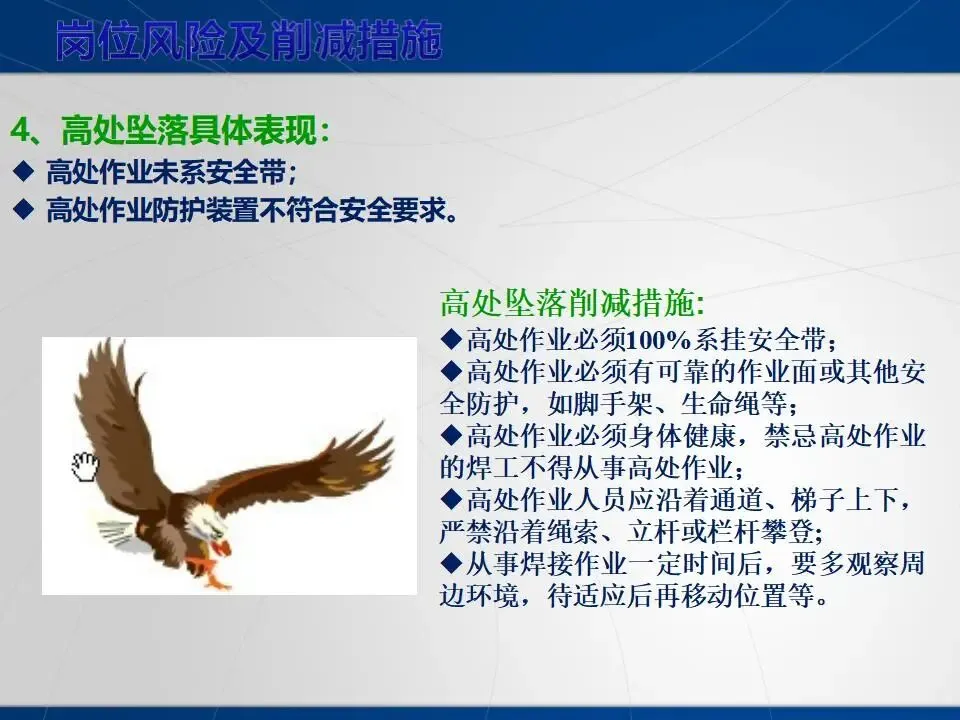 岗位风险及削减措施

4、高处坠落具体表现：
◆ 高处作业未系安全带；
◆ 高处作业防护装置不符合安全要求。

高处坠落削减措施:
◆高处作业必须100%系挂安全带；
◆高处作业必须有可靠的作业面或其他安全防护，如脚手架、生命绳等；
◆高处作业必须身体健康，禁忌高处作业的焊工不得从事高处作业；
◆高处作业人员应沿着通道、梯子上下，严禁沿着绳索、立杆或栏杆攀登；
◆从事焊接作业一定时间后，要多观察周边环境，待适应后再移动位置等。